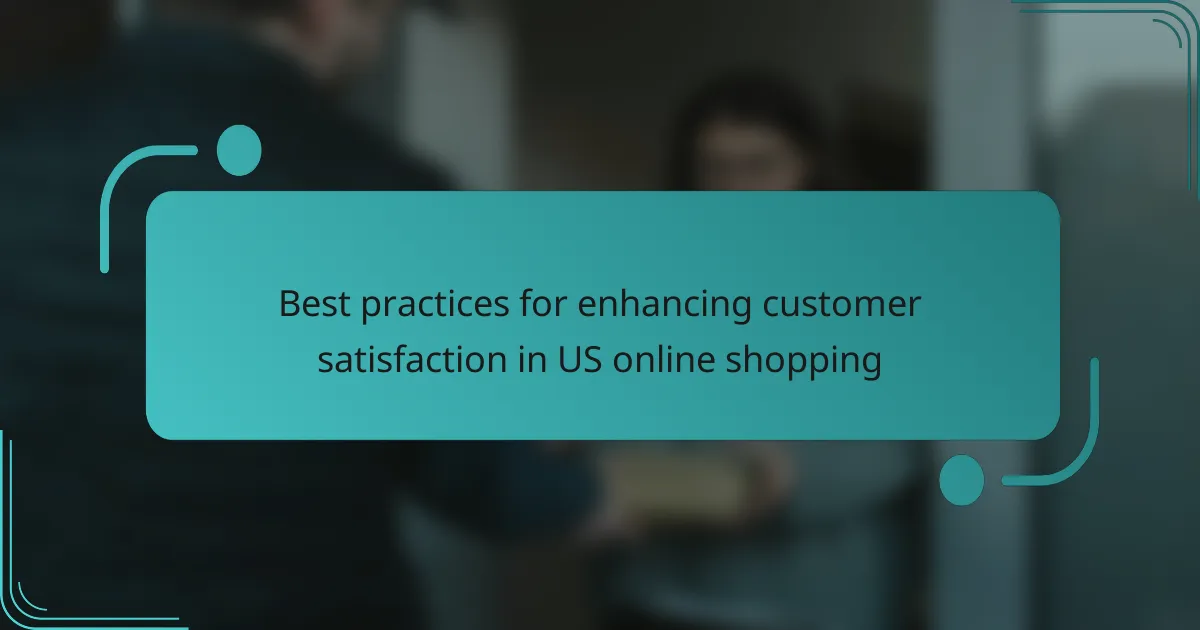 Best practices for enhancing customer satisfaction in US online shopping